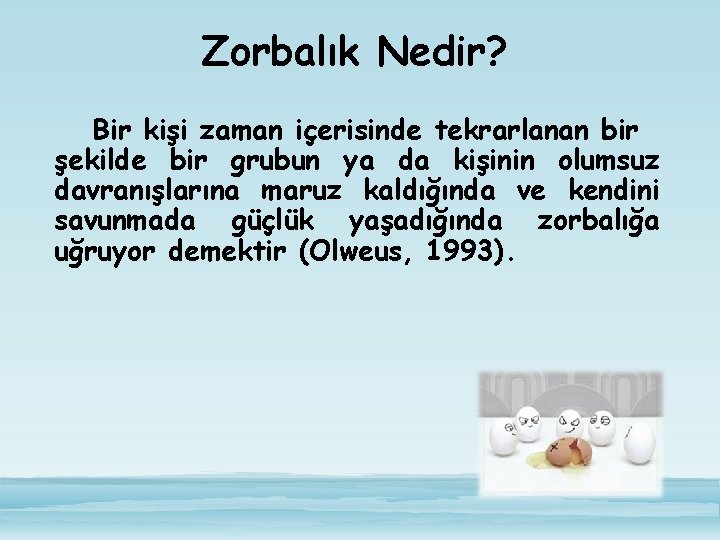 Zorbalık Nedir?

Bir kişi zaman içerisinde tekrarlanan bir şekilde bir grubun ya da kişinin olumsuz davranışlarına maruz kaldığında ve kendini savunmada güçlük yaşadığında zorbalığa uğruyor demektir (Olweus, 1993).